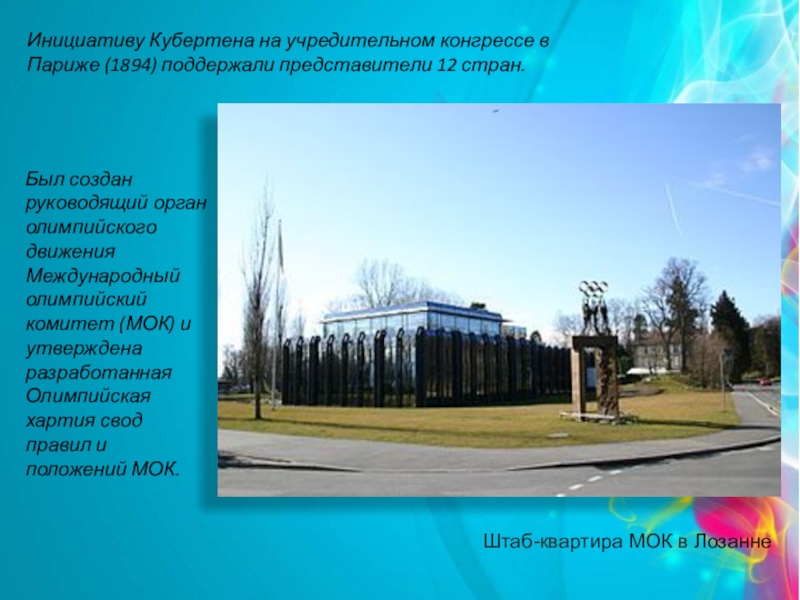 Инициативу Кубертена на учредительном конгрессе в Париже (1894) поддержали представители 12 стран.

Был создан руководящий орган олимпийского движения Международный олимпийский комитет (МОК) и утверждена разработанная Олимпийская хартия свод правил и положений МОК.

Штаб-квартира МОК в Лозанне